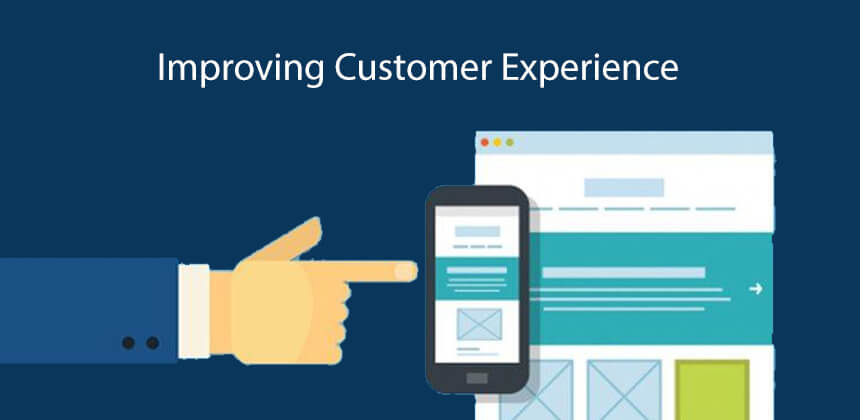 Improving Customer Experience